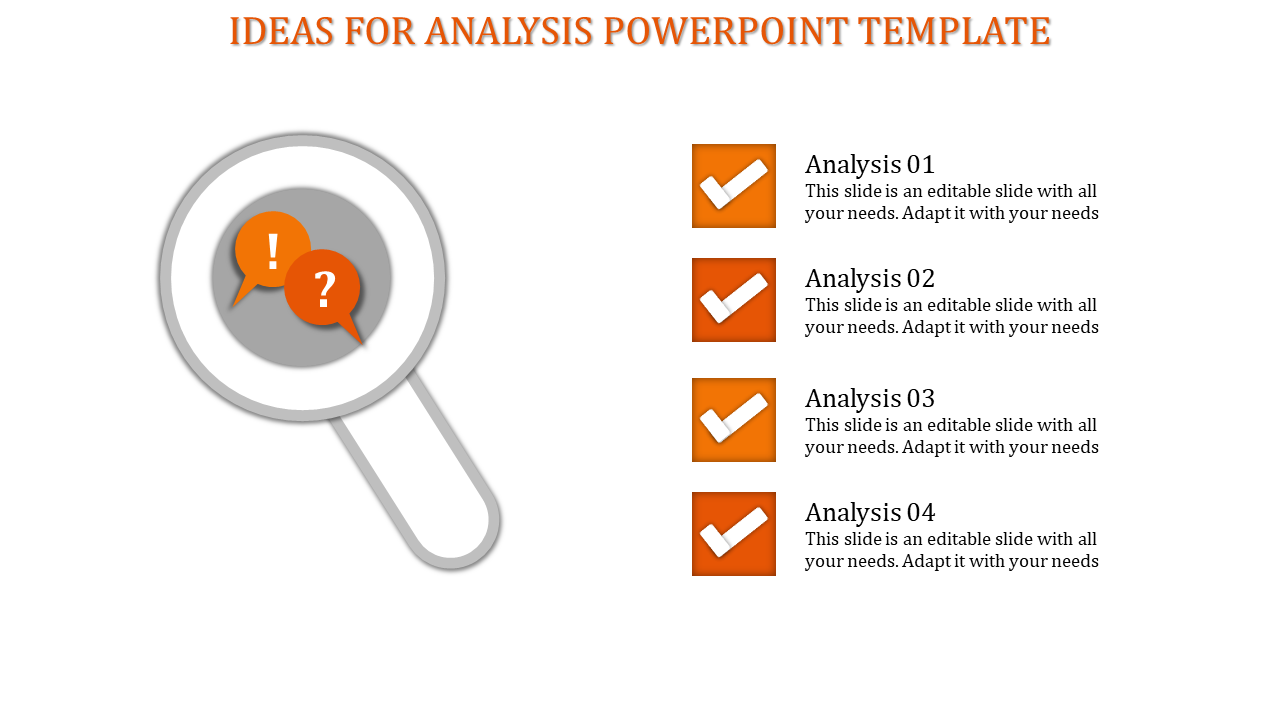 IDEAS FOR ANALYSIS POWERPOINT TEMPLATE

!

?

Analysis 01
This slide is an editable slide with all your needs. Adapt it with your needs

Analysis 02
This slide is an editable slide with all your needs. Adapt it with your needs

Analysis 03
This slide is an editable slide with all your needs. Adapt it with your needs

Analysis 04
This slide is an editable slide with all your needs. Adapt it with your needs